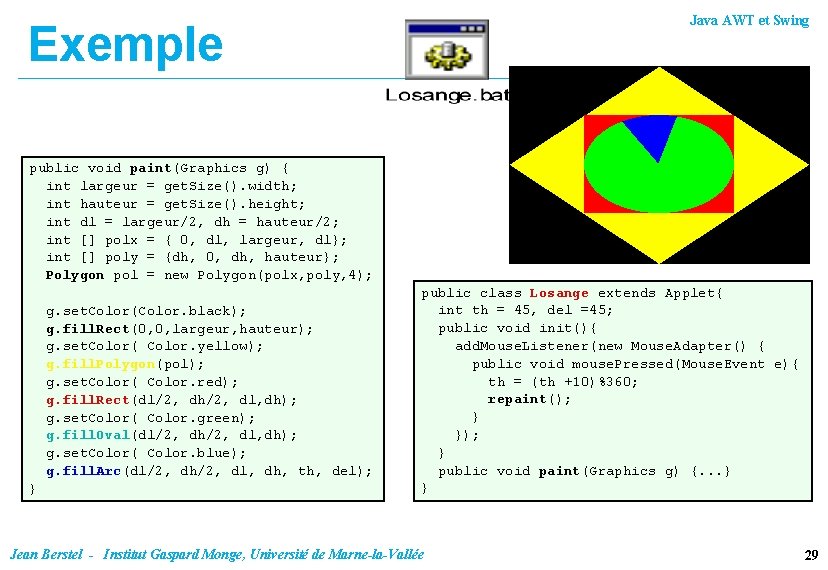 Exemple

Java AWT et Swing

Losange.bat

public void paint(Graphics g) {
  int largeur = getSize().width;
  int hauteur = getSize().height;
  int dl = largeur/2, dh = hauteur/2;
  int [] polx = { 0, dl, largeur, dl};
  int [] poly = {dh, 0, dh, hauteur};
  Polygon pol = new Polygon(polx,poly,4);

  g.setColor(Color.black);
  g.fillRect(0,0,largeur,hauteur);
  g.setColor( Color.yellow);
  g.fillPolygon(pol);
  g.setColor( Color.red);
  g.fillRect(dl/2, dh/2, dl,dh);
  g.setColor( Color.green);
  g.fillOval(dl/2, dh/2, dl,dh);
  g.setColor( Color.blue);
  g.fillArc(dl/2, dh/2, dl, dh, th, del);
}

public class Losange extends Applet{
  int th = 45, del =45;
  public void init(){
    addMouseListener(new MouseAdapter() {
      public void mousePressed(MouseEvent e){
        th = (th +10)%360;
        repaint();
      }
    });
  }
  public void paint(Graphics g) {...}
}

Jean Berstel - Institut Gaspard Monge, Université de Marne-la-Vallée

29